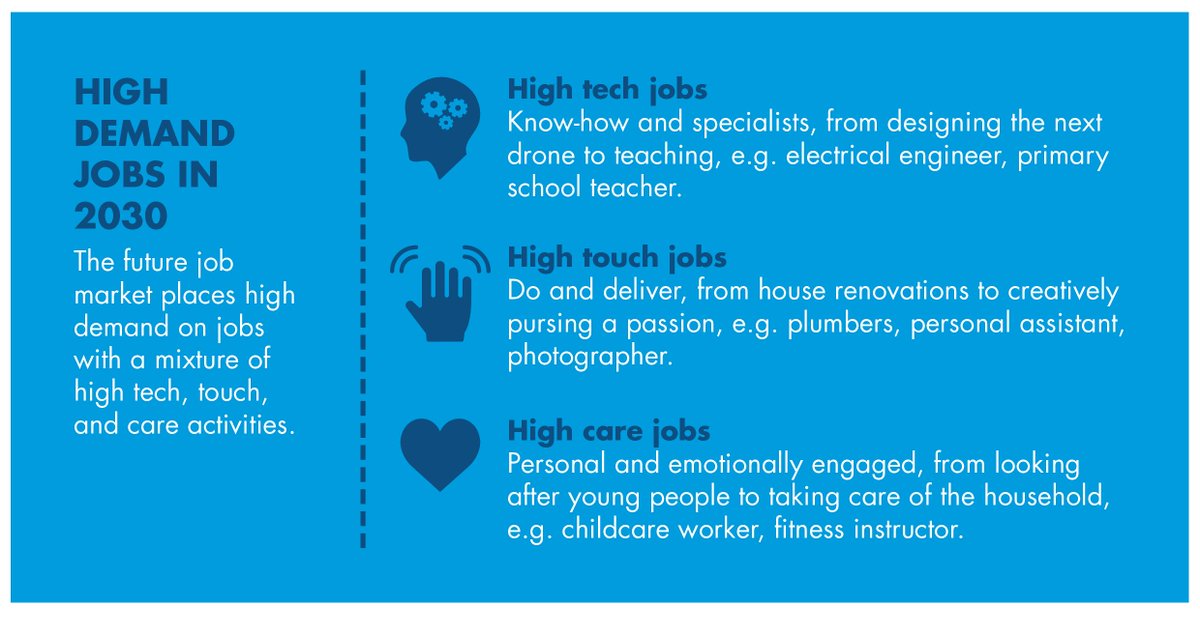 HIGH DEMAND JOBS IN 2030

The future job market places high demand on jobs with a mixture of high tech, touch, and care activities.

High tech jobs
Know-how and specialists, from designing the next drone to teaching, e.g. electrical engineer, primary school teacher.

High touch jobs
Do and deliver, from house renovations to creatively pursing a passion, e.g. plumbers, personal assistant, photographer.

High care jobs
Personal and emotionally engaged, from looking after young people to taking care of the household, e.g. childcare worker, fitness instructor.